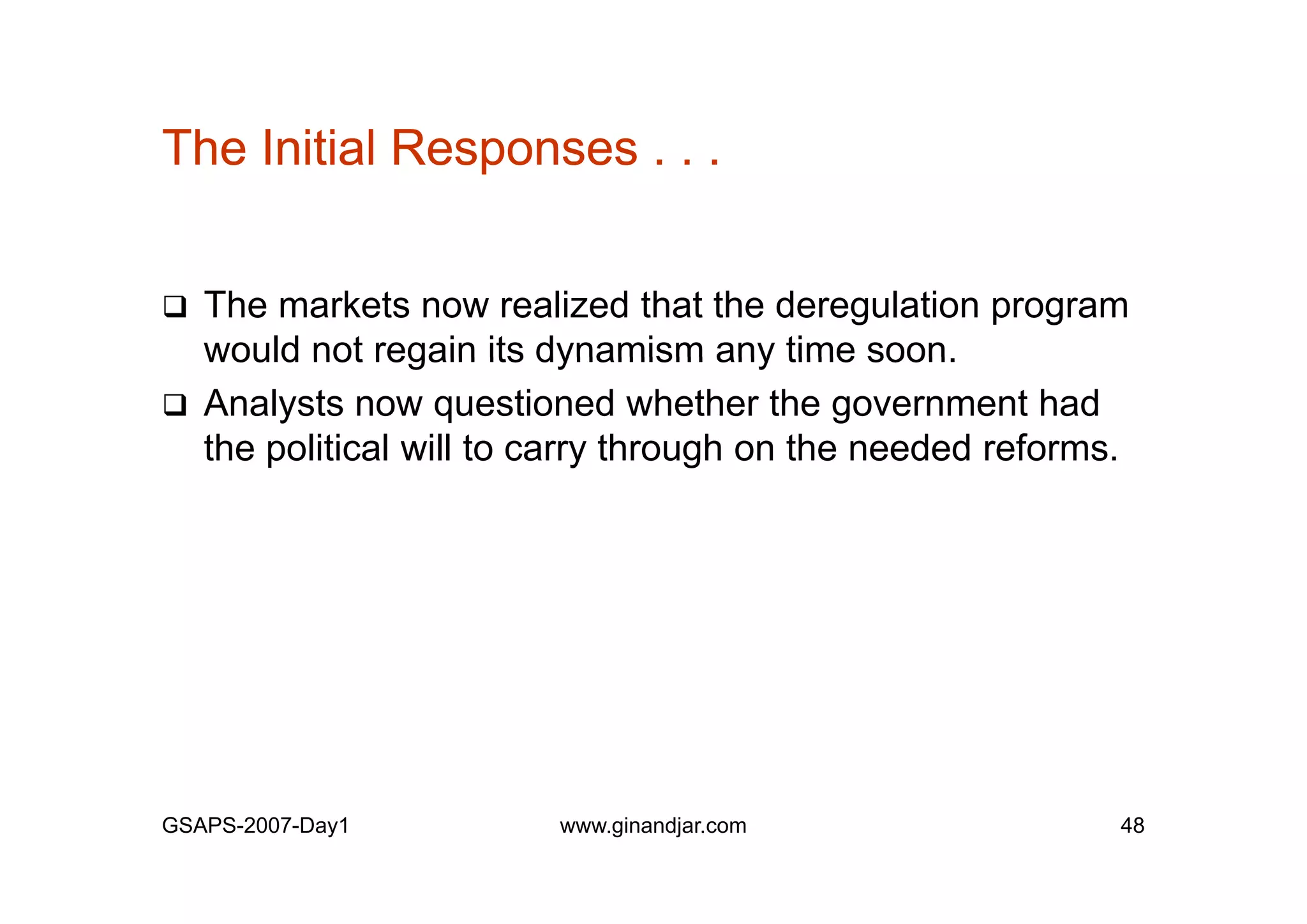 The Initial Responses . . .

❑ The markets now realized that the deregulation program would not regain its dynamism any time soon.

❑ Analysts now questioned whether the government had the political will to carry through on the needed reforms.

GSAPS-2007-Day1

www.ginandjar.com

48